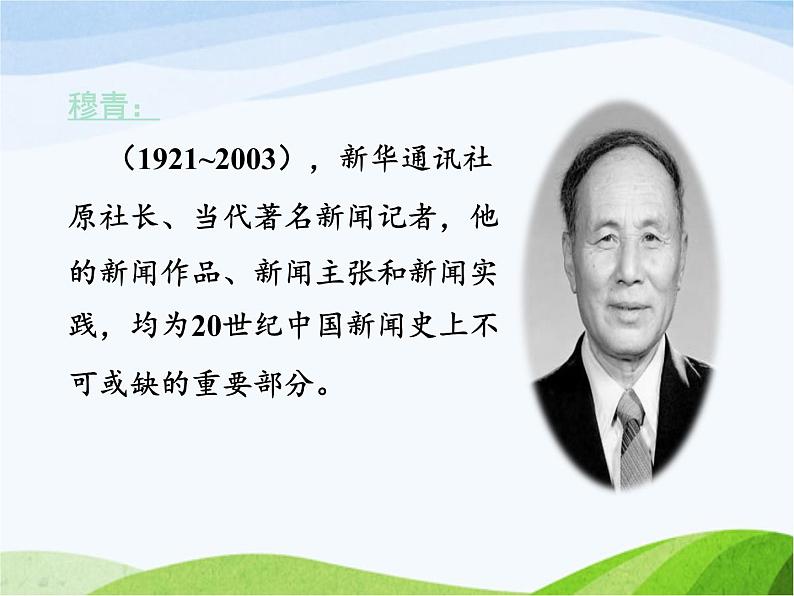 穆青：

（1921~2003），新华通讯社原社长、当代著名新闻记者，他的新闻作品、新闻主张和新闻实践，均为20世纪中国新闻史上不可或缺的重要部分。